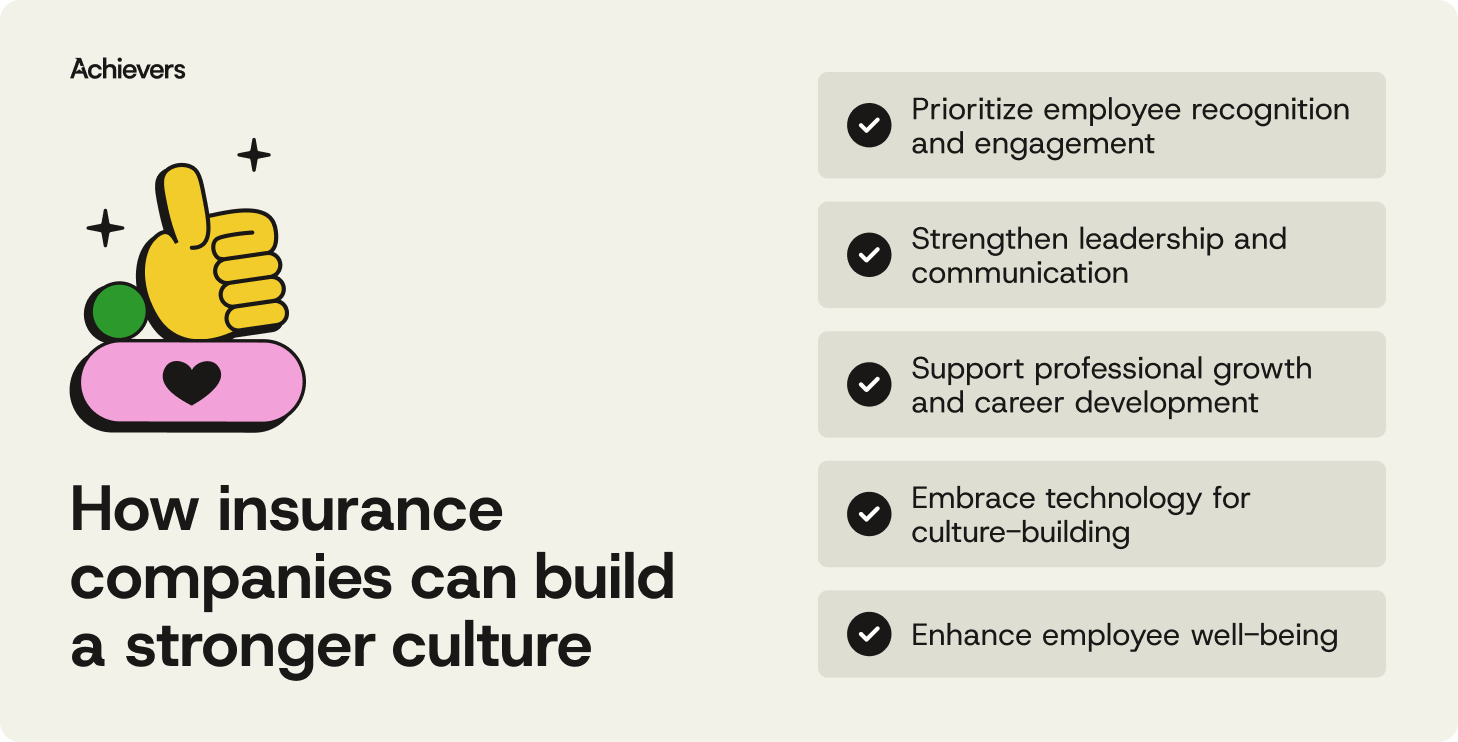 Achievers

How insurance companies can build a stronger culture

Prioritize employee recognition and engagement

Strengthen leadership and communication

Support professional growth and career development

Embrace technology for culture-building

Enhance employee well-being